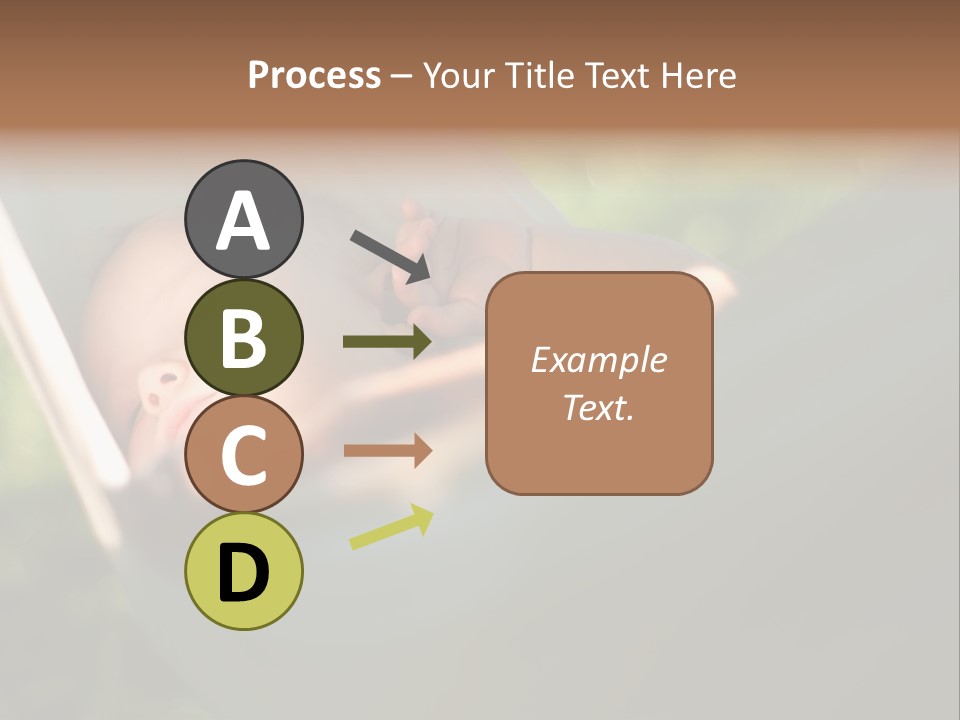 Process – Your Title Text Here

A

B

C

D

Example Text.